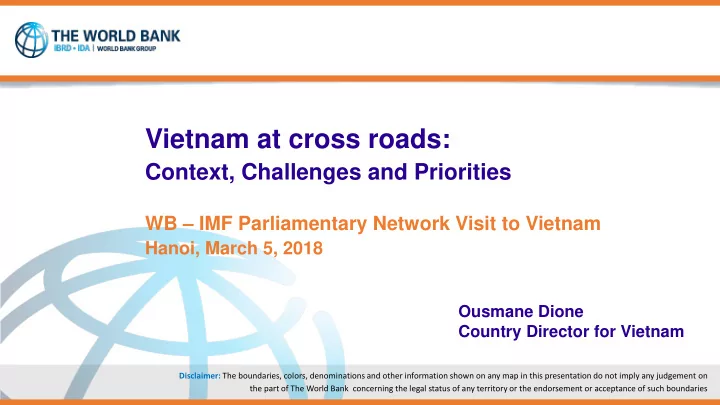 THE WORLD BANK
IBRD • IDA | WORLD BANK GROUP

Vietnam at cross roads:
Context, Challenges and Priorities

WB – IMF Parliamentary Network Visit to Vietnam
Hanoi, March 5, 2018

Ousmane Dione
Country Director for Vietnam

Disclaimer: The boundaries, colors, denominations and other information shown on any map in this presentation do not imply any judgement on the part of The World Bank concerning the legal status of any territory or the endorsement or acceptance of such boundaries